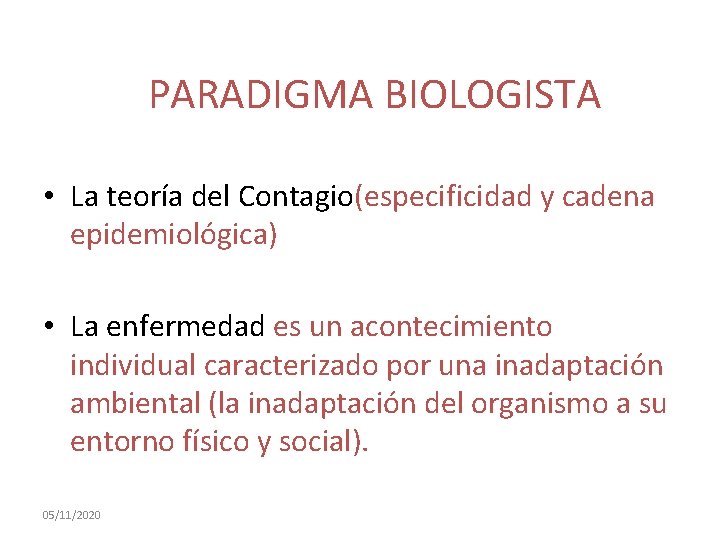 PARADIGMA BIOLOGISTA

• La teoría del Contagio(especificidad y cadena epidemiológica)

• La enfermedad es un acontecimiento individual caracterizado por una inadaptación ambiental (la inadaptación del organismo a su entorno físico y social).

05/11/2020